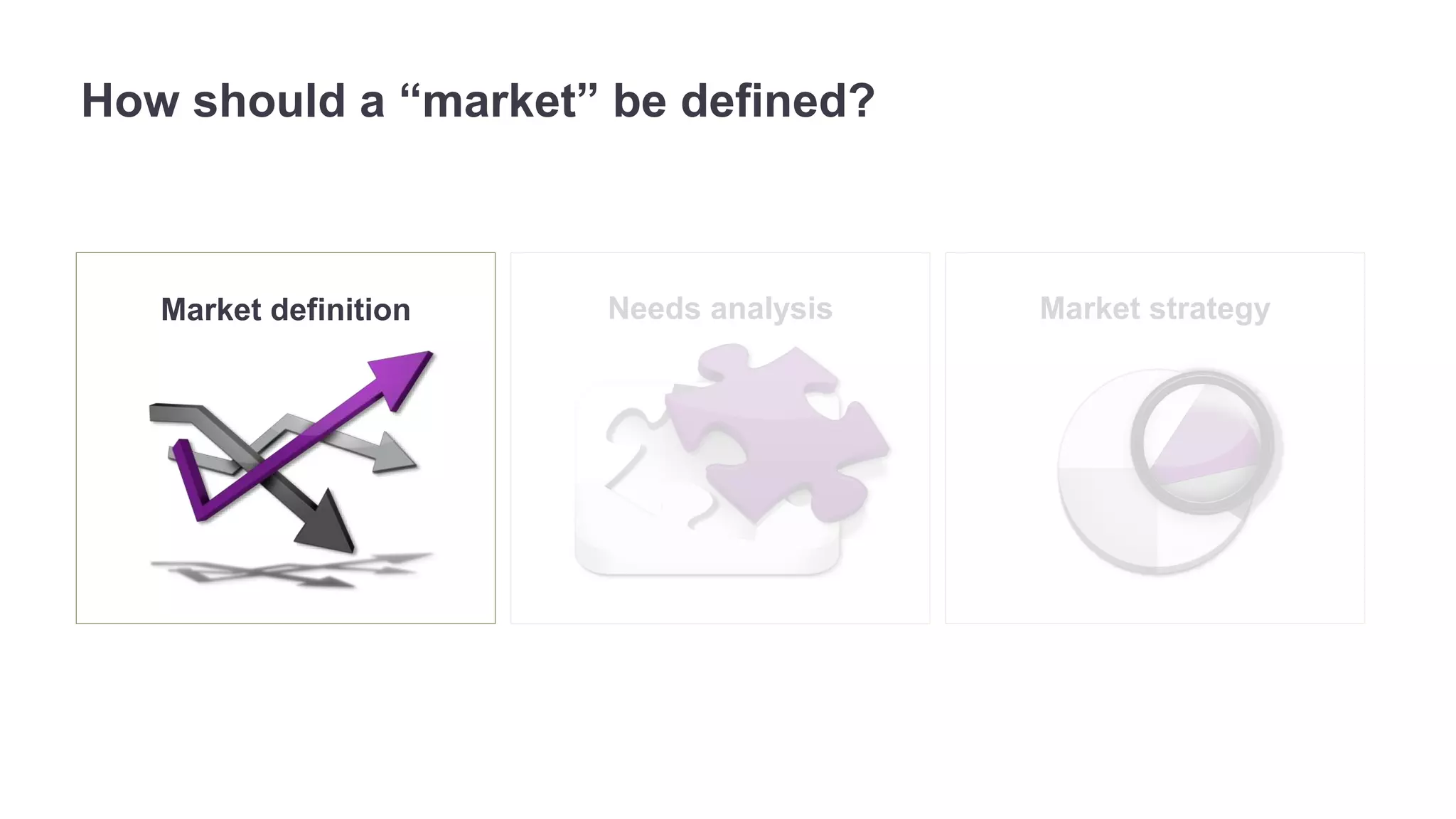 How should a “market” be defined?

Market definition

Needs analysis

Market strategy